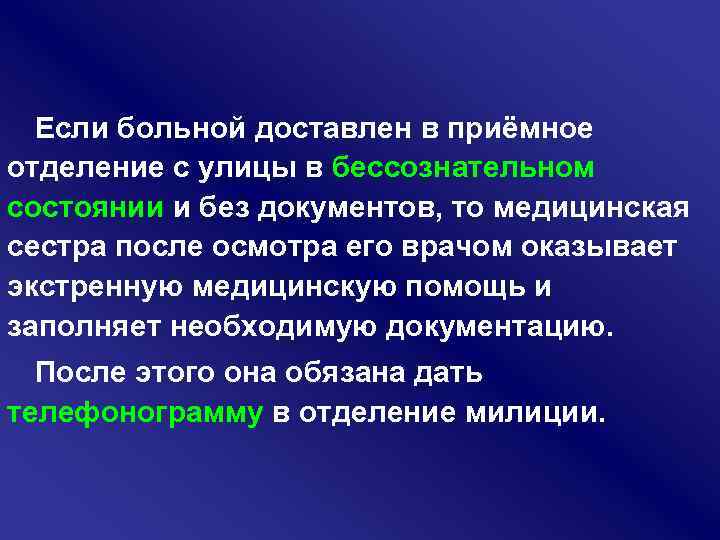 Если больной доставлен в приёмное отделение с улицы в бессознательном состоянии и без документов, то медицинская сестра после осмотра его врачом оказывает экстренную медицинскую помощь и заполняет необходимую документацию.

После этого она обязана дать телефонограмму в отделение милиции.